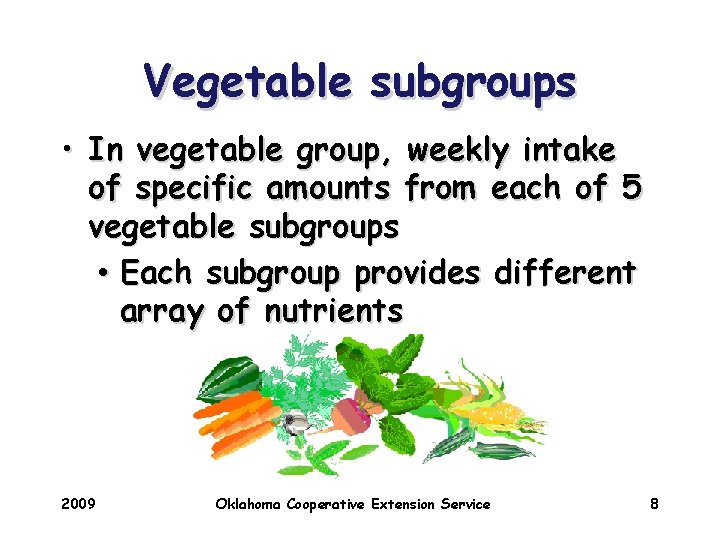 Vegetable subgroups

• In vegetable group, weekly intake of specific amounts from each of 5 vegetable subgroups
  • Each subgroup provides different array of nutrients

2009 Oklahoma Cooperative Extension Service 8